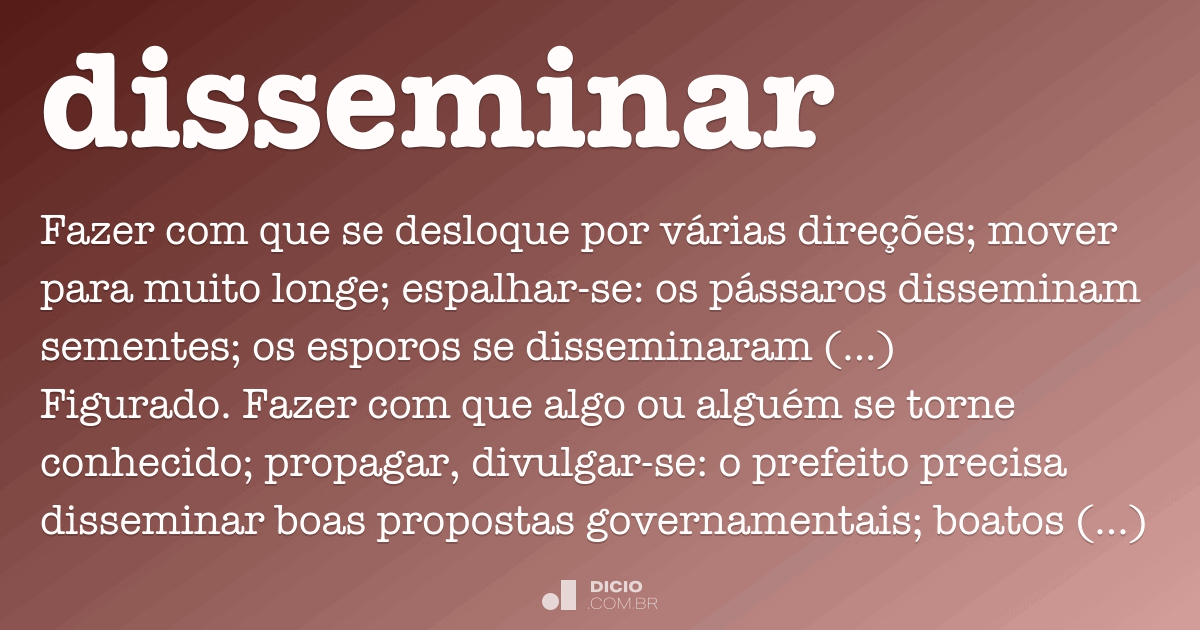 disseminar

Fazer com que se desloque por várias direções; mover para muito longe; espalhar-se: os pássaros disseminam sementes; os esporos se disseminaram (...)
Figurado. Fazer com que algo ou alguém se torne conhecido; propagar, divulgar-se: o prefeito precisa disseminar boas propostas governamentais; boatos (...)

DICIO
.COM.BR